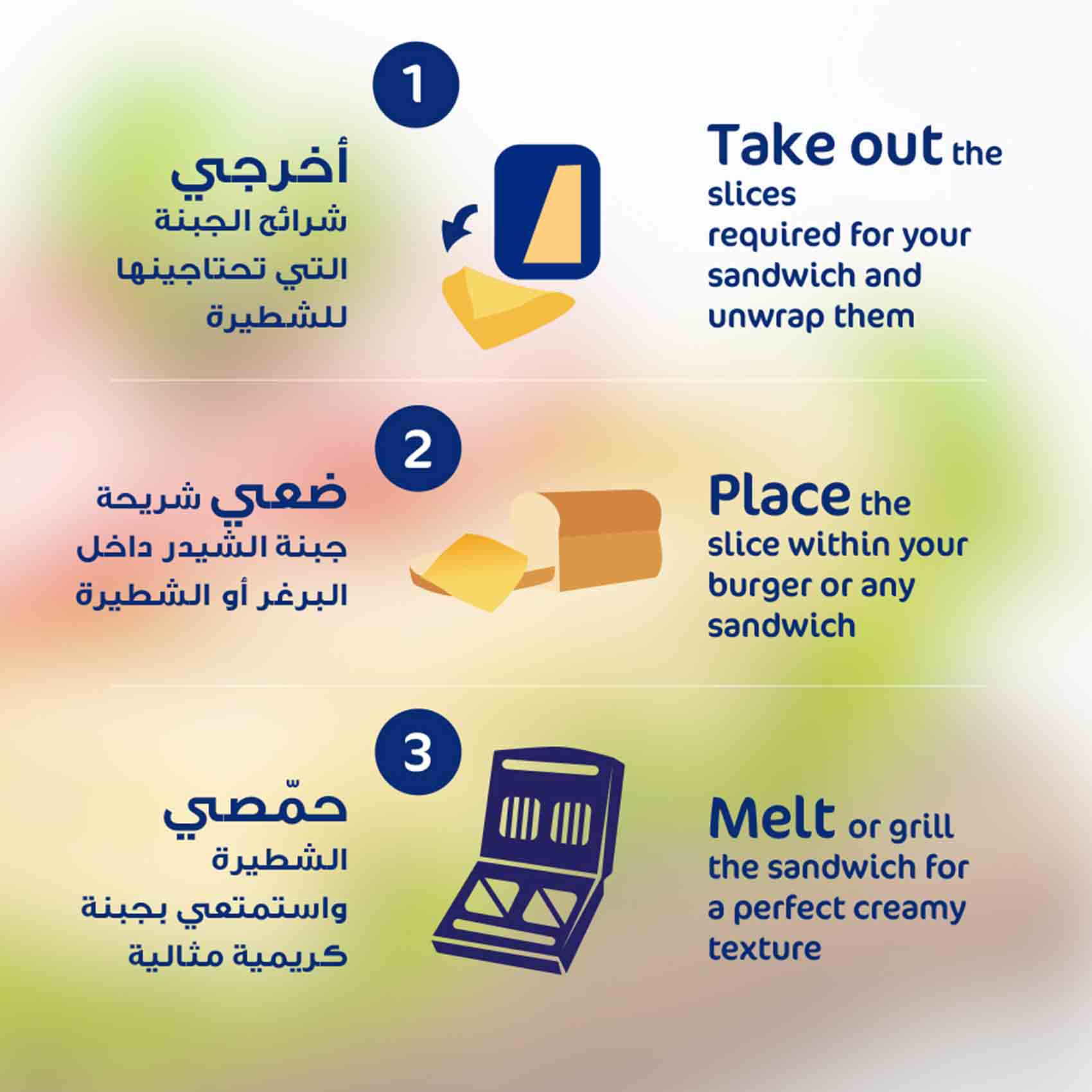 1

أخرجي
شرائح الجبنة
التي تحتاجينها
للشطيرة

Take out the slices required for your sandwich and unwrap them

2

ضعي شريحة
جبنة الشيدر داخل
البرغر أو الشطيرة

Place the slice within your burger or any sandwich

3

حمّصي
الشطيرة
واستمتعي بجبنة
كريمية مثالية

Melt or grill the sandwich for a perfect creamy texture